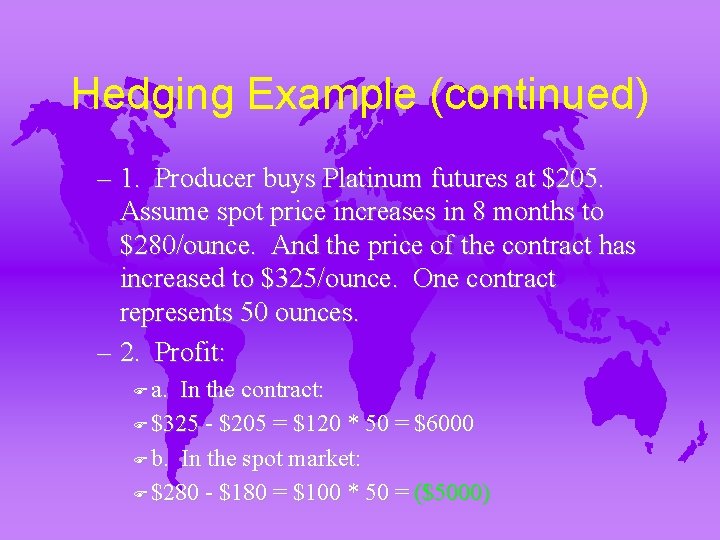 Hedging Example (continued)

– 1. Producer buys Platinum futures at \$205. Assume spot price increases in 8 months to \$280/ounce. And the price of the contract has increased to \$325/ounce. One contract represents 50 ounces.

– 2. Profit:

a. In the contract:

\$325 - \$205 = \$120 * 50 = \$6000

b. In the spot market:

\$280 - \$180 = \$100 * 50 = (\$5000)